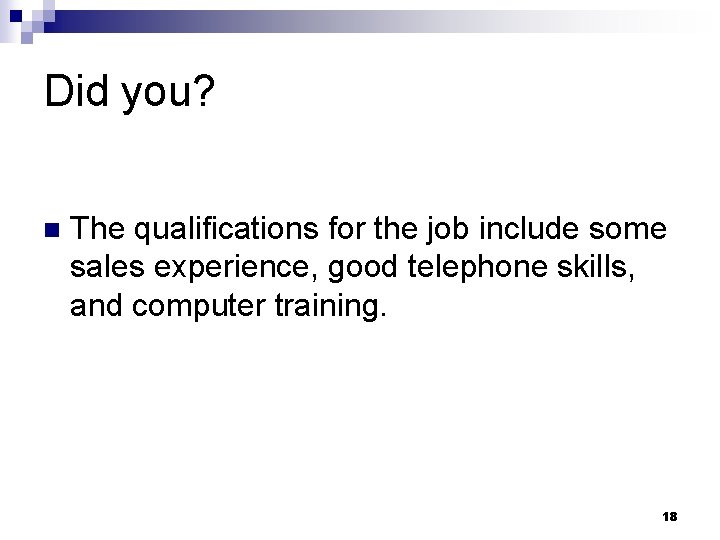 Did you?

The qualifications for the job include some sales experience, good telephone skills, and computer training.

18